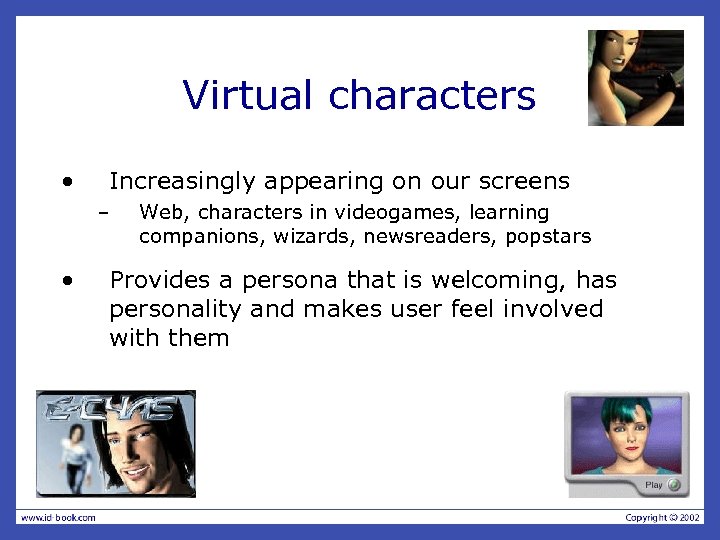 Virtual characters

• Increasingly appearing on our screens
– Web, characters in videogames, learning companions, wizards, newsreaders, popstars

• Provides a persona that is welcoming, has personality and makes user feel involved with them

E-CYAS

Play

www.id-book.com

Copyright © 2002